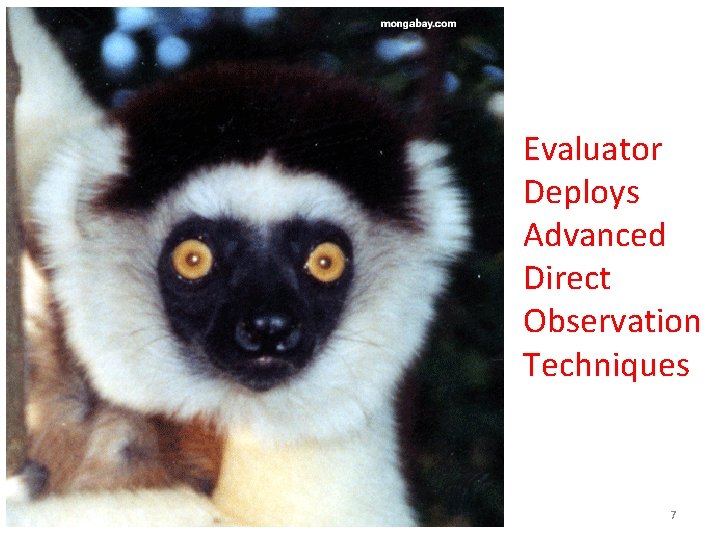 mongabay.com

Evaluator Deploys Advanced Direct Observation Techniques

7